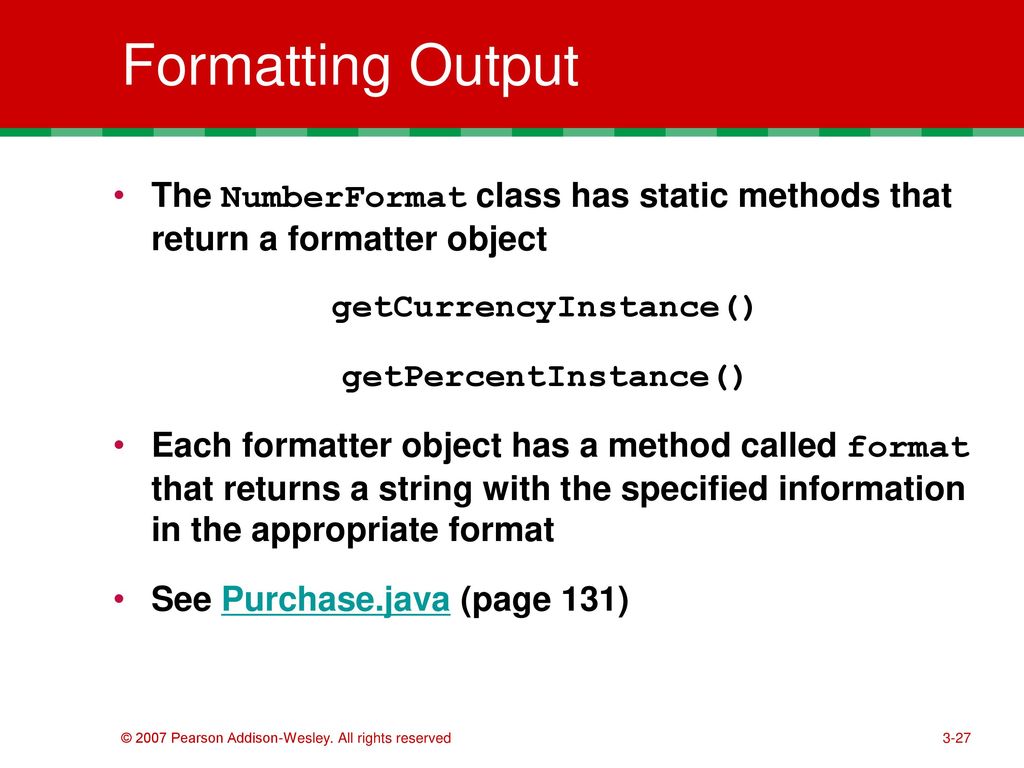 Formatting Output

• The NumberFormat class has static methods that return a formatter object

getCurrencyInstance()

getPercentInstance()

• Each formatter object has a method called format that returns a string with the specified information in the appropriate format

• See Purchase.java (page 131)

© 2007 Pearson Addison-Wesley. All rights reserved

3-27